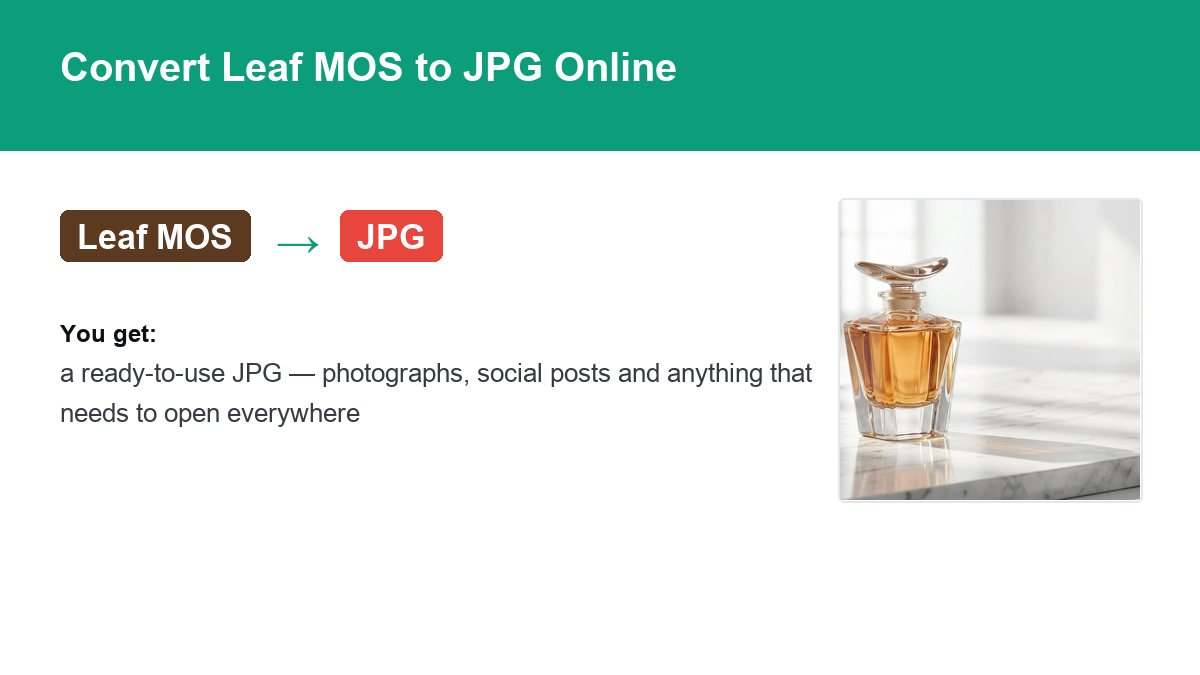 Convert Leaf MOS to JPG Online

Leaf MOS → JPG

You get:
a ready-to-use JPG — photographs, social posts and anything that needs to open everywhere